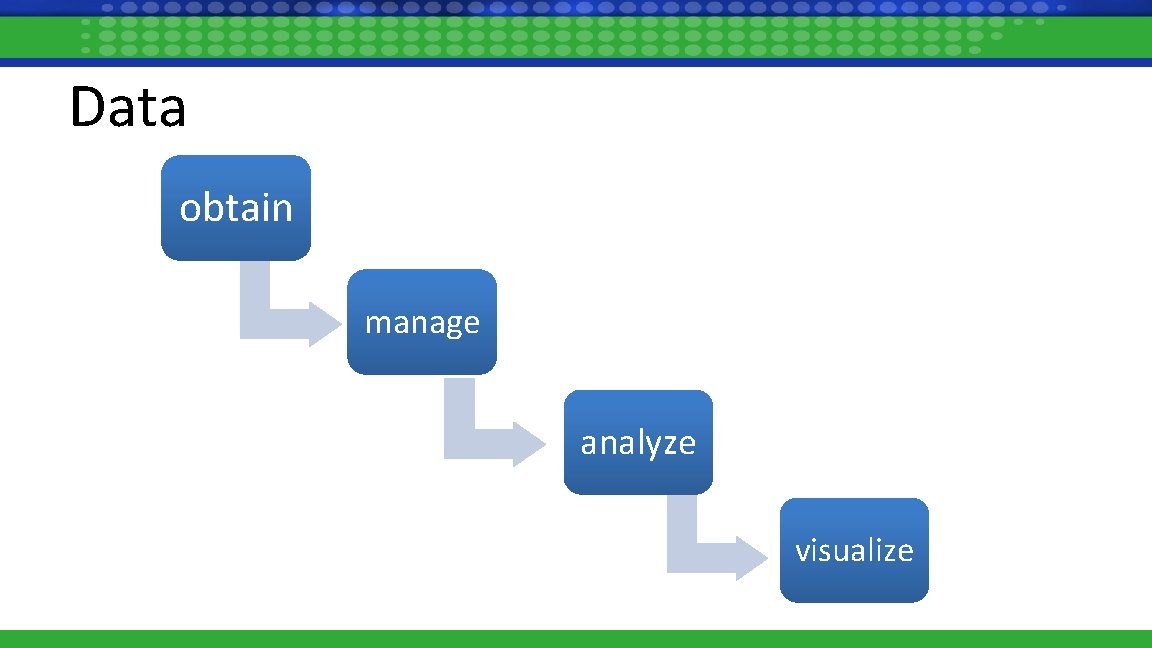 Data

obtain

manage

analyze

visualize